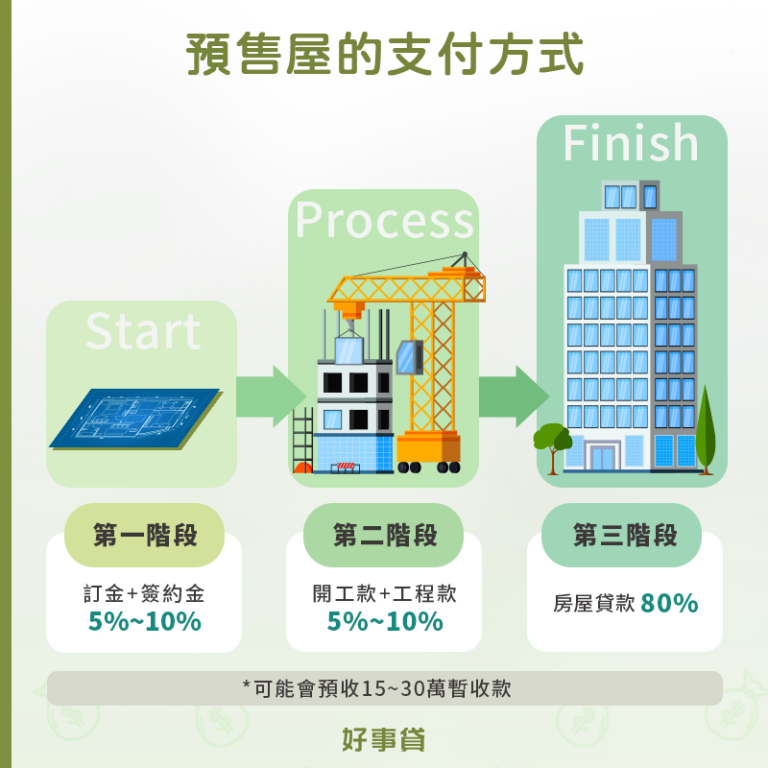 預售屋的支付方式

Start

Process

Finish

第一階段

訂金+簽約金
5%~10%

第二階段

開工款+工程款
5%~10%

第三階段

房屋貸款 80%

*可能會預收15~30萬暫收款

好事貸